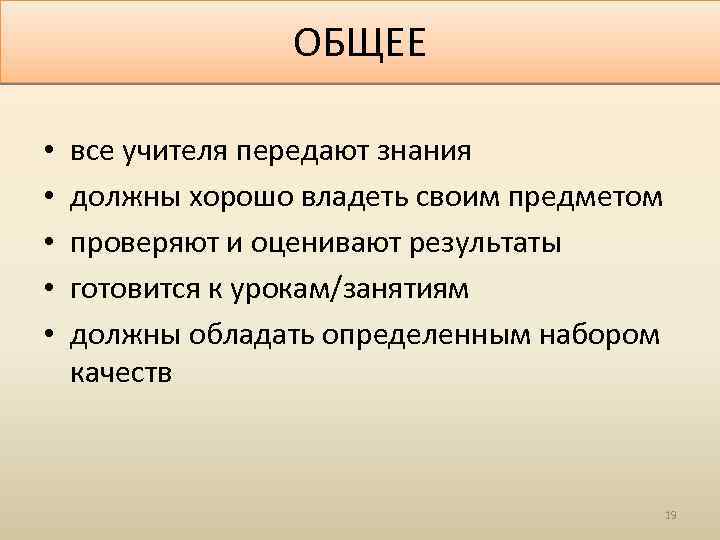 ОБЩЕЕ

• все учителя передают знания
• должны хорошо владеть своим предметом
• проверяют и оценивают результаты
• готовится к урокам/занятиям
• должны обладать определенным набором качеств

19